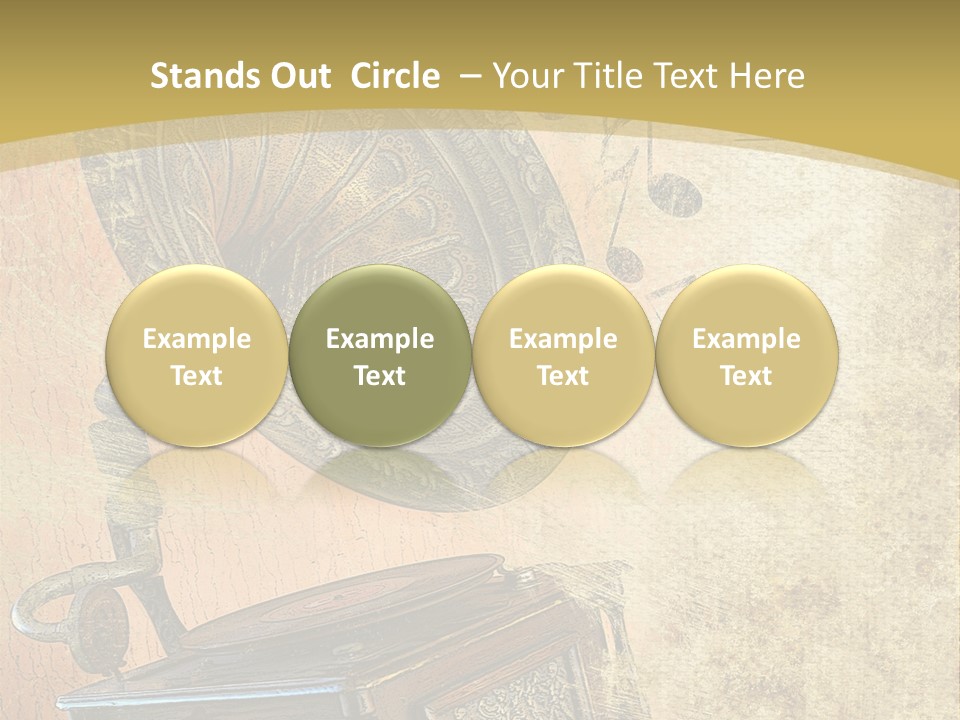 Stands Out Circle – Your Title Text Here

Example Text

Example Text

Example Text

Example Text